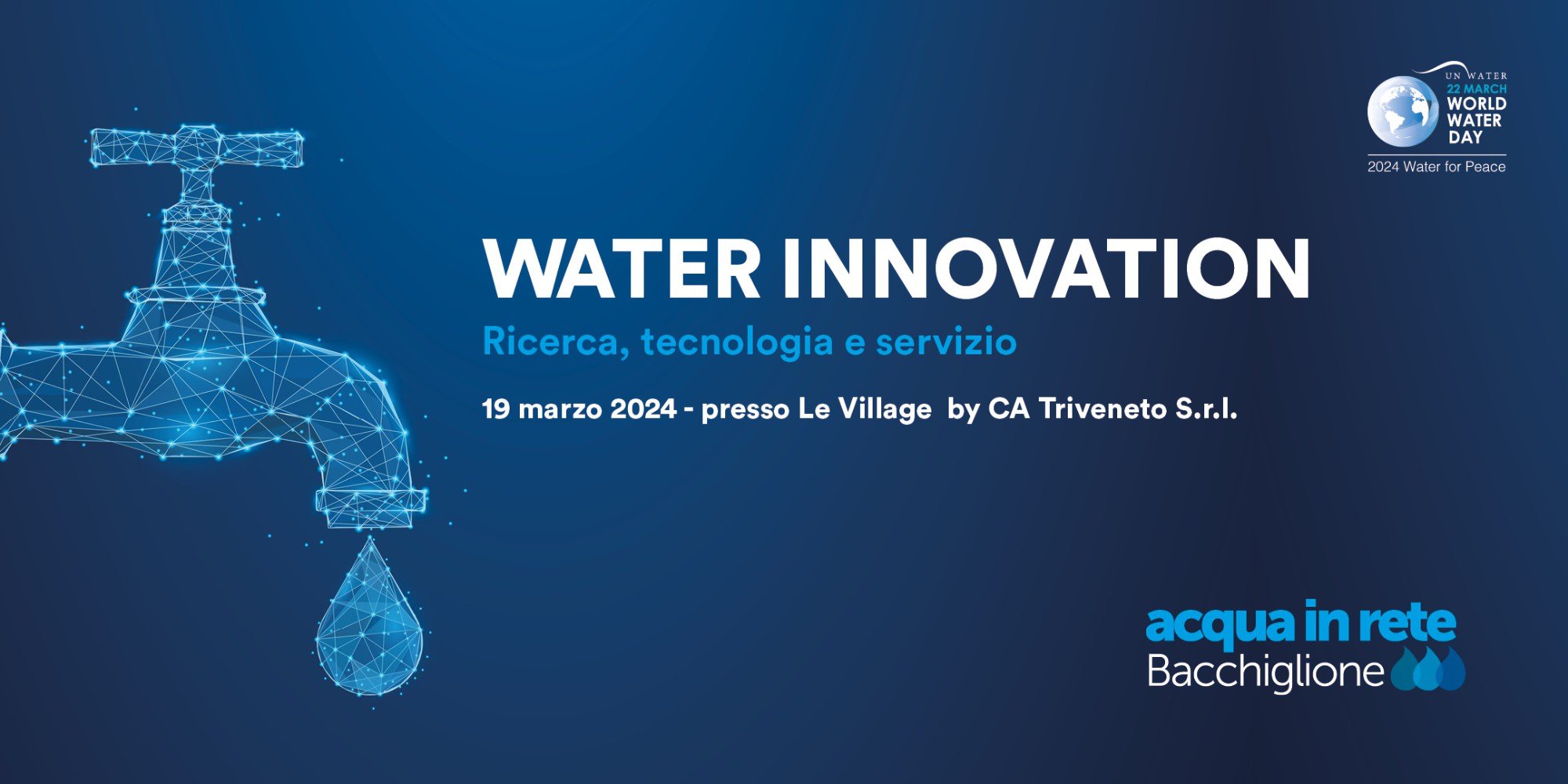 UN WATER
22 MARCH
WORLD WATER DAY
2024 Water for Peace

WATER INNOVATION
Ricerca, tecnologia e servizio
19 marzo 2024 - presso Le Village by CA Triveneto S.r.l.

acqua in rete
Bacchiglione